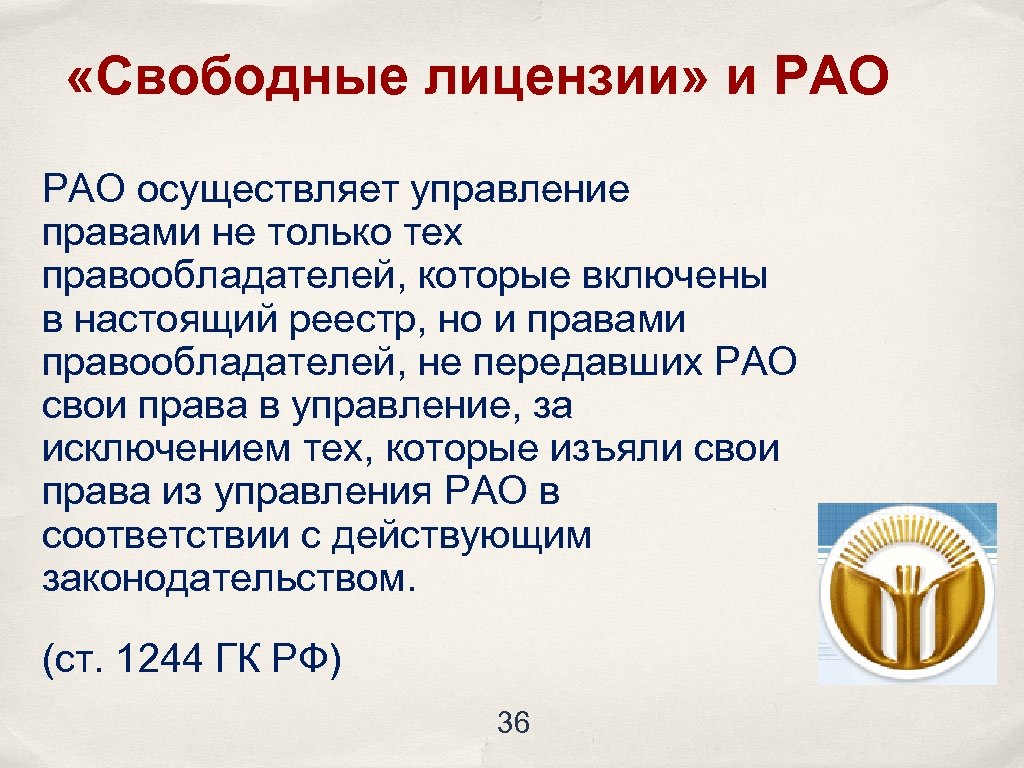 «Свободные лицензии» и РАО

РАО осуществляет управление правами не только тех правообладателей, которые включены в настоящий реестр, но и правами правообладателей, не передавших РАО свои права в управление, за исключением тех, которые изъяли свои права из управления РАО в соответствии с действующим законодательством.

(ст. 1244 ГК РФ)

36